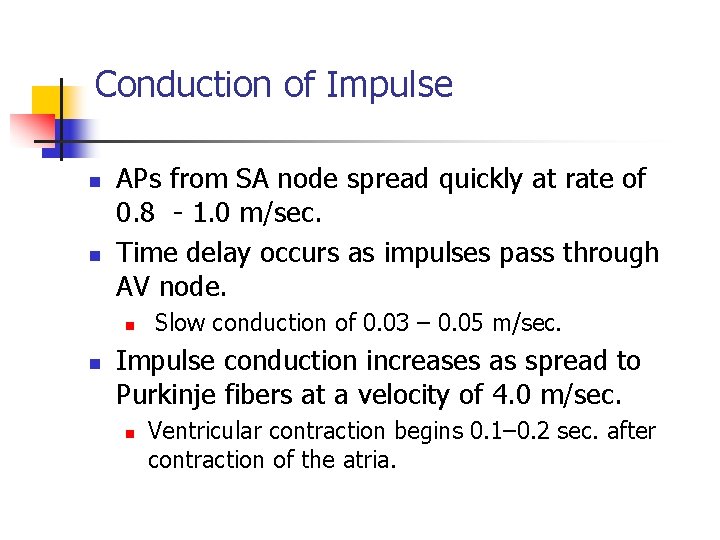 Conduction of Impulse

- APs from SA node spread quickly at rate of 0.8 - 1.0 m/sec.
- Time delay occurs as impulses pass through AV node.
  - Slow conduction of 0.03 – 0.05 m/sec.
- Impulse conduction increases as spread to Purkinje fibers at a velocity of 4.0 m/sec.
  - Ventricular contraction begins 0.1–0.2 sec. after contraction of the atria.